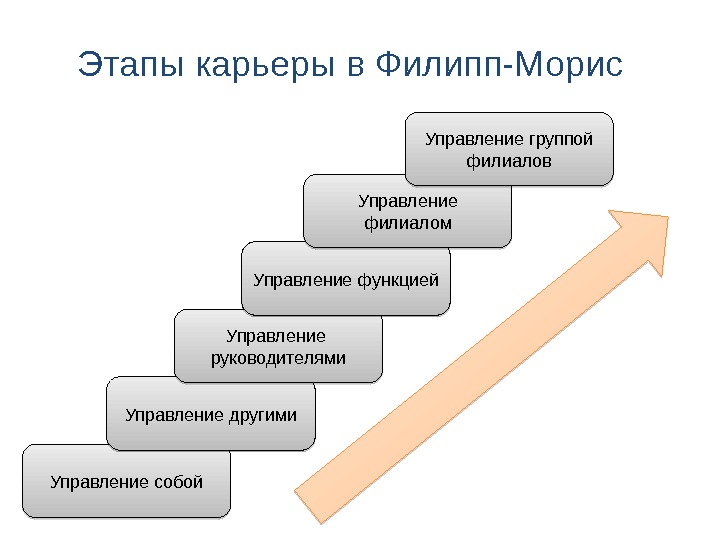 Этапы карьеры в Филипп-Морис

Управление группой филиалов

Управление филиалом

Управление функцией

Управление руководителями

Управление другими

Управление собой